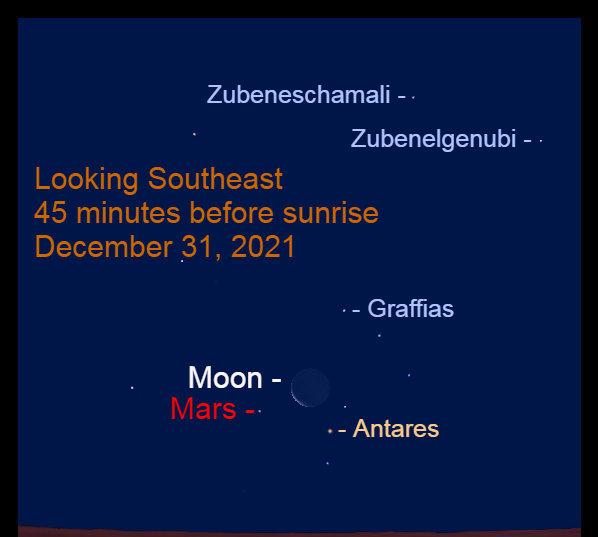 Zubeneschamali -

Zubenelgenubi -

Looking Southeast
45 minutes before sunrise
December 31, 2021

- Graffias

Moon -
Mars -

- Antares